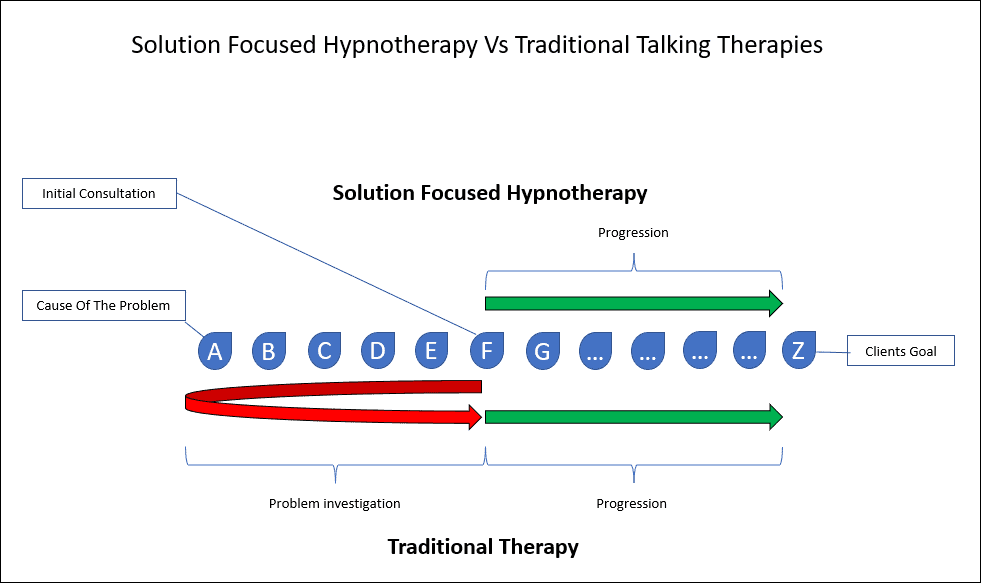 Solution Focused Hypnotherapy Vs Traditional Talking Therapies

Initial Consultation

Solution Focused Hypnotherapy

Progression

Cause Of The Problem

A B C D E F G … … … … Z

Clients Goal

Problem investigation

Progression

Traditional Therapy